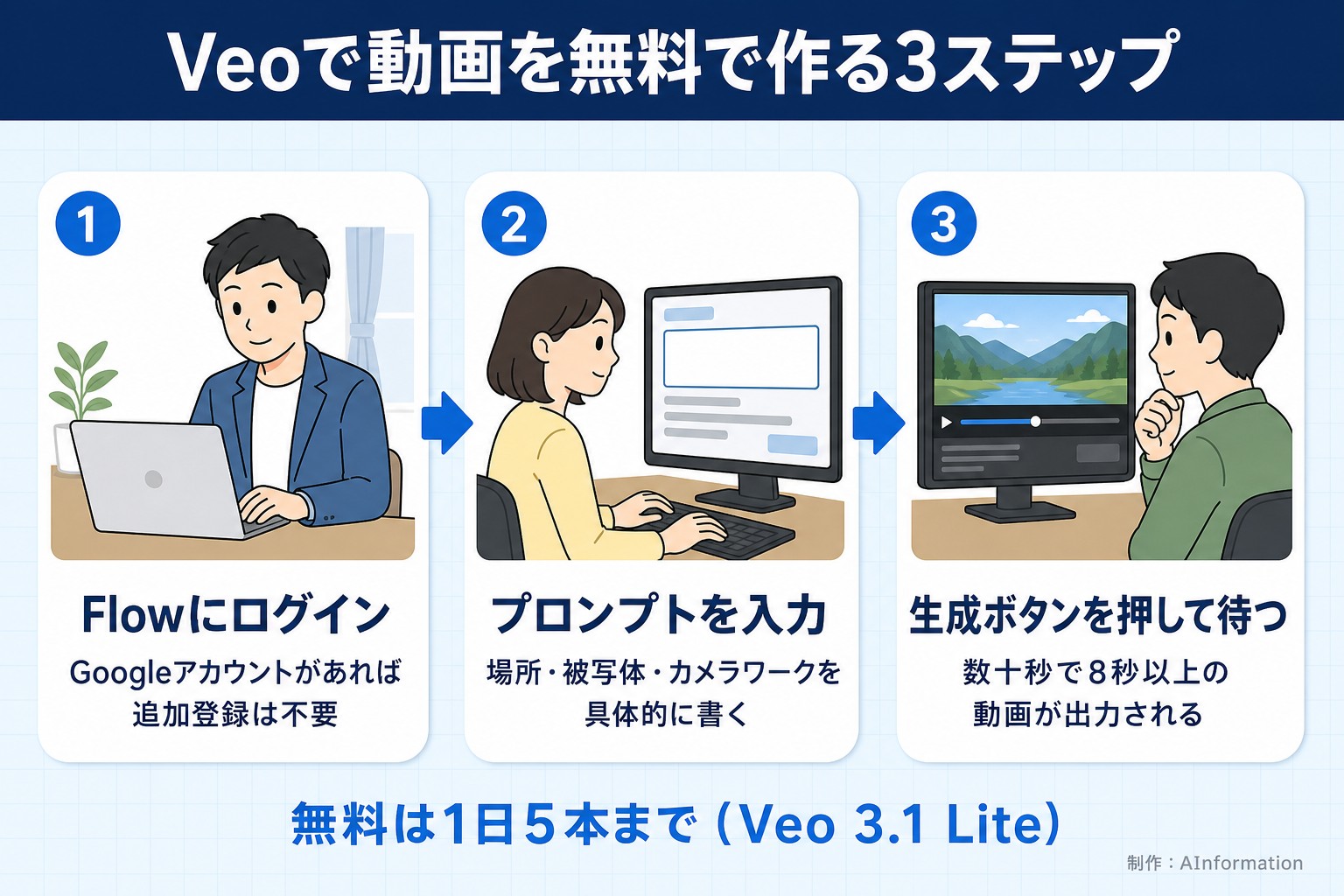 Veoで動画を無料で作る3ステップ

1

Flowにログイン

Googleアカウントがあれば追加登録は不要

2

プロンプトを入力

場所・被写体・カメラワークを具体的に書く

3

生成ボタンを押して待つ

数十秒で８秒以上の動画が出力される

無料は1日５本まで（Veo 3.1 Lite）

制作：AInformation